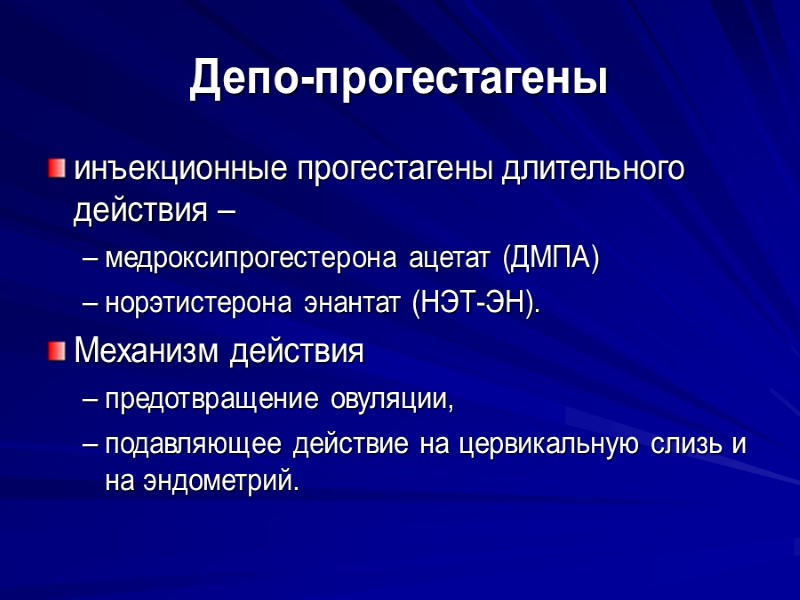 Депо-прогестагены

инъекционные прогестагены длительного действия –

– медроксипрогестерона ацетат (ДМПА)

– норэтистерона энантат (НЭТ-ЭН).

Механизм действия

– предотвращение овуляции,

– подавляющее действие на цервикальную слизь и на эндометрий.